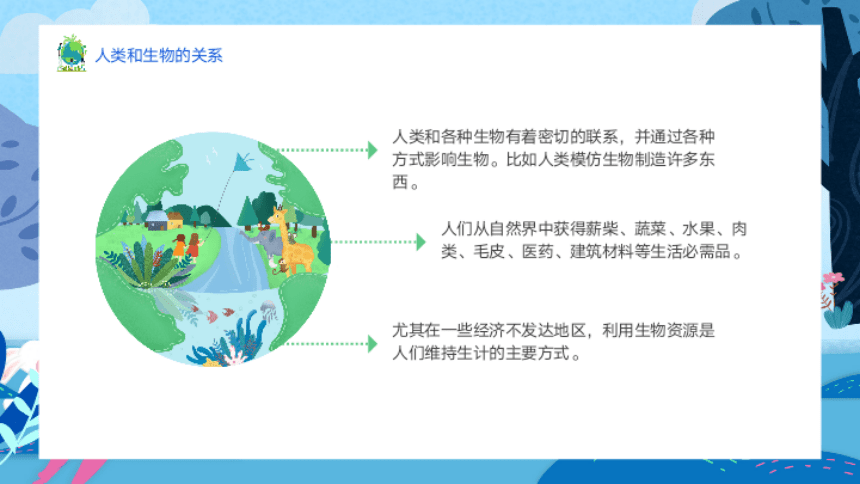 人类和生物的关系

人类和各种生物有着密切的联系，并通过各种方式影响生物。比如人类模仿生物制造许多东西。

人们从自然界中获得薪柴、蔬菜、水果、肉类、毛皮、医药、建筑材料等生活必需品。

尤其在一些经济不发达地区，利用生物资源是人们维持生计的主要方式。